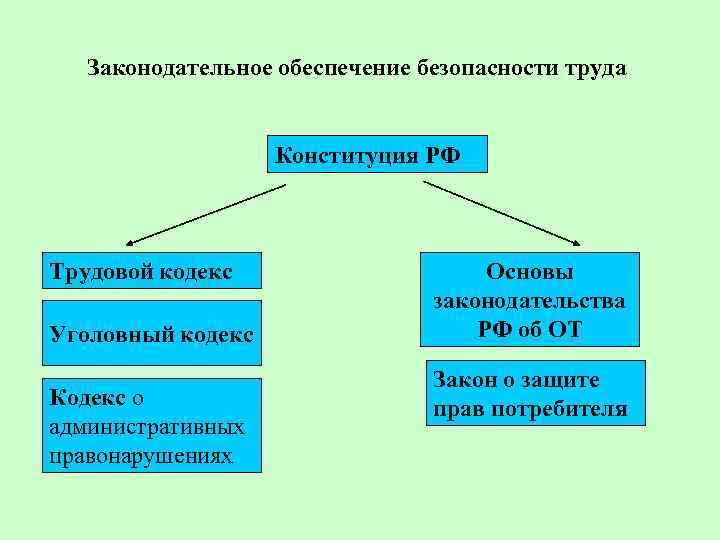 Законодательное обеспечение безопасности труда

Конституция РФ

Трудовой кодекс

Уголовный кодекс

Кодекс о административных правонарушениях

Основы законодательства РФ об ОТ

Закон о защите прав потребителя